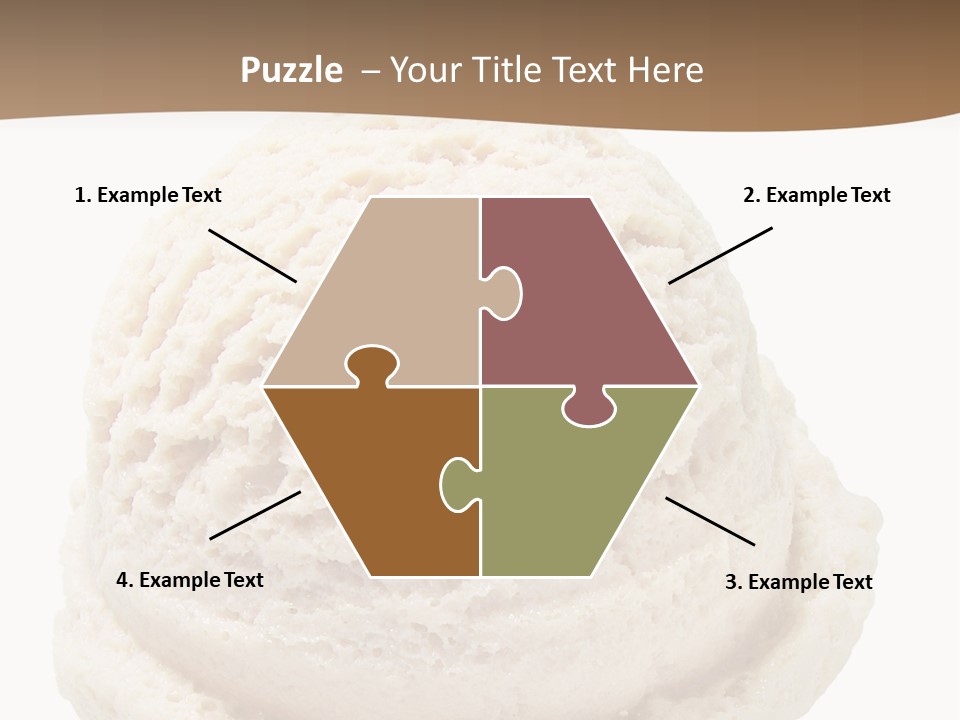 Puzzle – Your Title Text Here

1. Example Text

2. Example Text

4. Example Text

3. Example Text